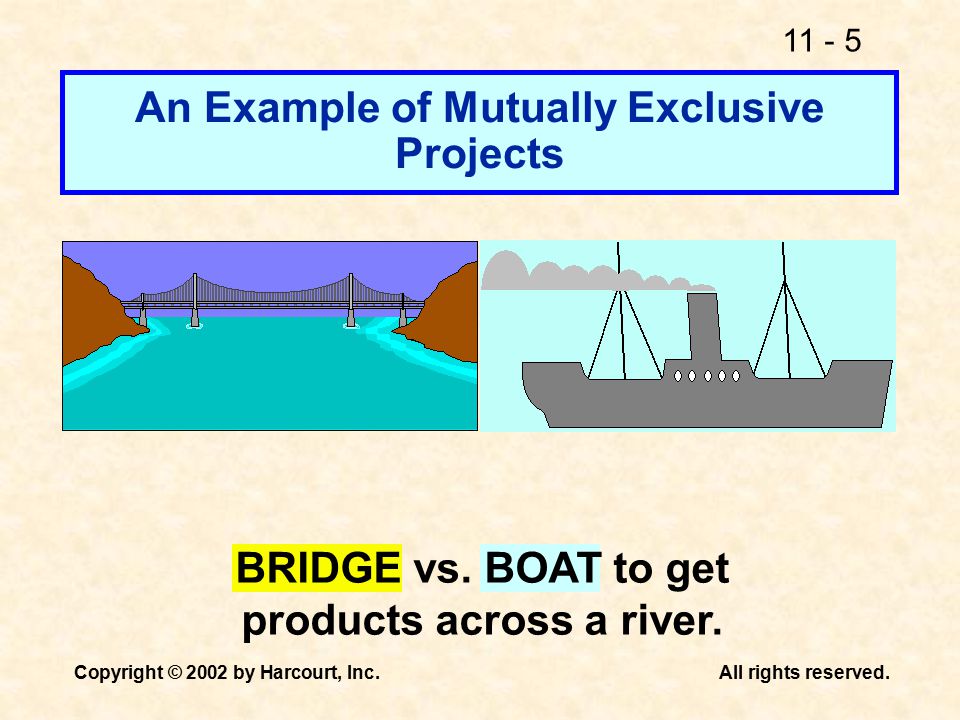 11 - 5

An Example of Mutually Exclusive Projects

BRIDGE vs. BOAT to get products across a river.

Copyright © 2002 by Harcourt, Inc.

All rights reserved.